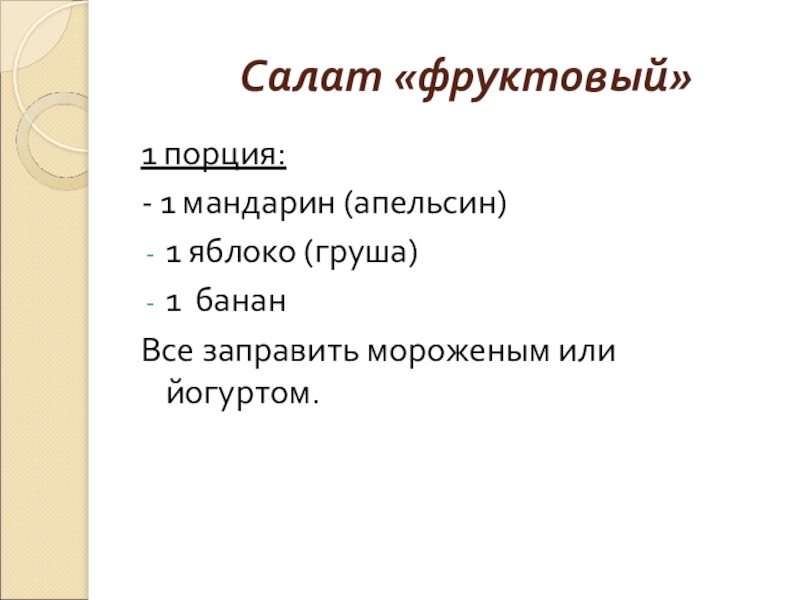 Салат «фруктовый»

1 порция:

- 1 мандарин (апельсин)

- 1 яблоко (груша)

- 1 банан

Все заправить мороженым или йогуртом.